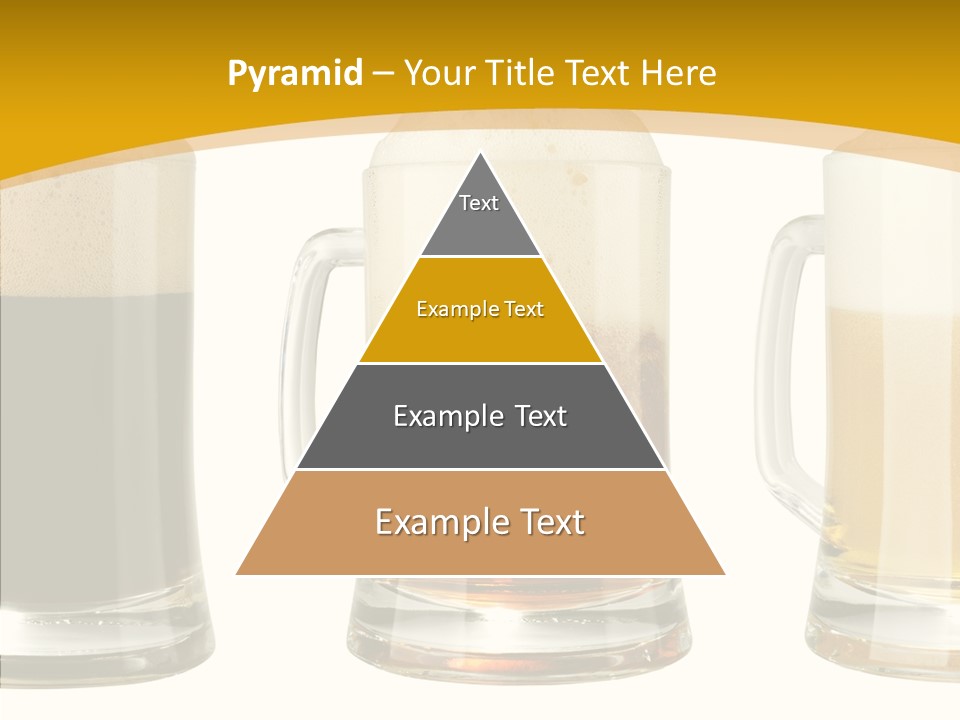 Pyramid – Your Title Text Here

Text

Example Text

Example Text

Example Text